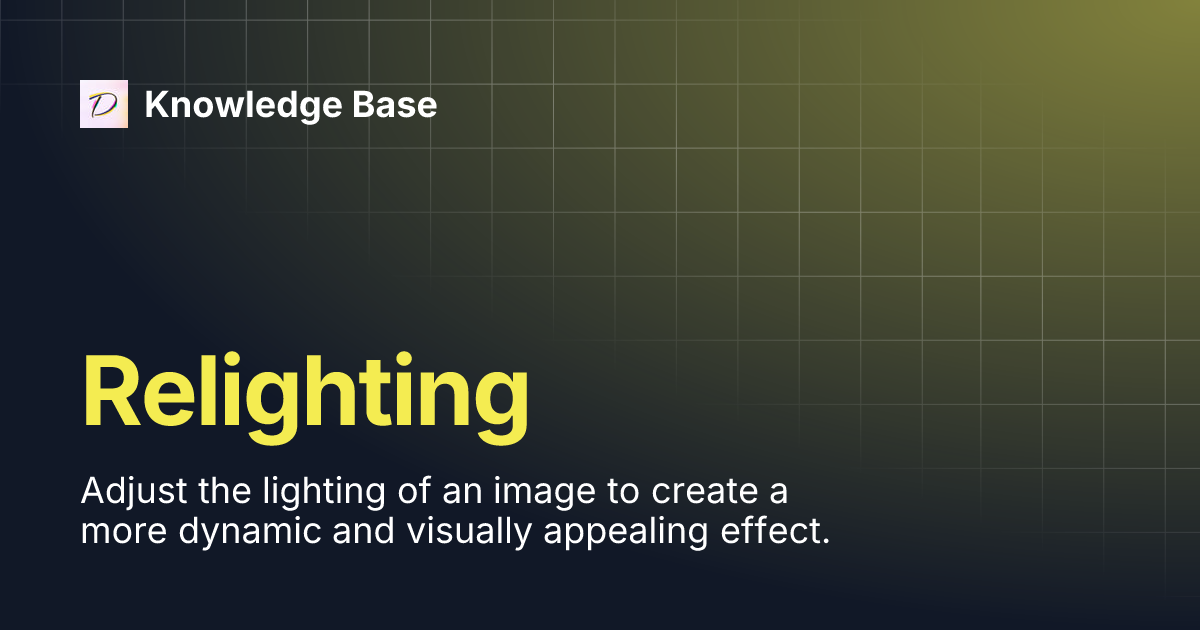 D Knowledge Base

Relighting

Adjust the lighting of an image to create a more dynamic and visually appealing effect.